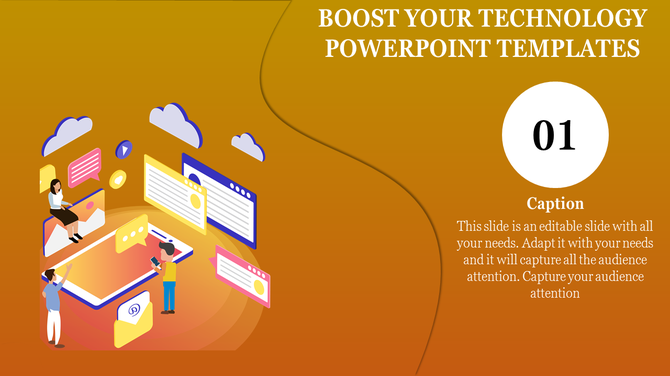 BOOST YOUR TECHNOLOGY POWERPOINT TEMPLATES

01

Caption

This slide is an editable slide with all your needs. Adapt it with your needs and it will capture all the audience attention. Capture your audience attention